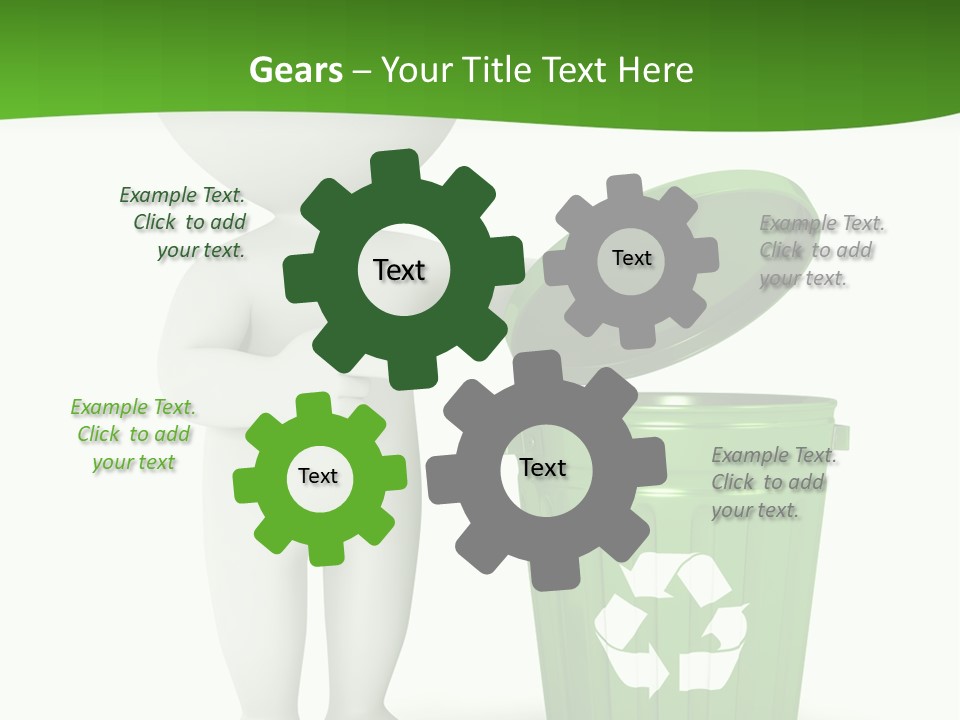 Gears – Your Title Text Here

Example Text.
Click to add
your text.

Text

Text

Example Text.
Click to add
your text.

Example Text.
Click to add
your text

Text

Text

Example Text.
Click to add
your text.